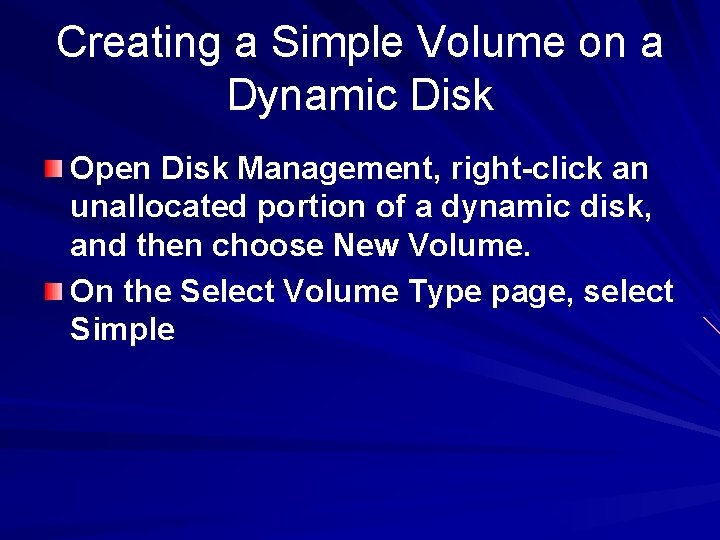 Creating a Simple Volume on a Dynamic Disk

Open Disk Management, right-click an unallocated portion of a dynamic disk, and then choose New Volume.

On the Select Volume Type page, select Simple